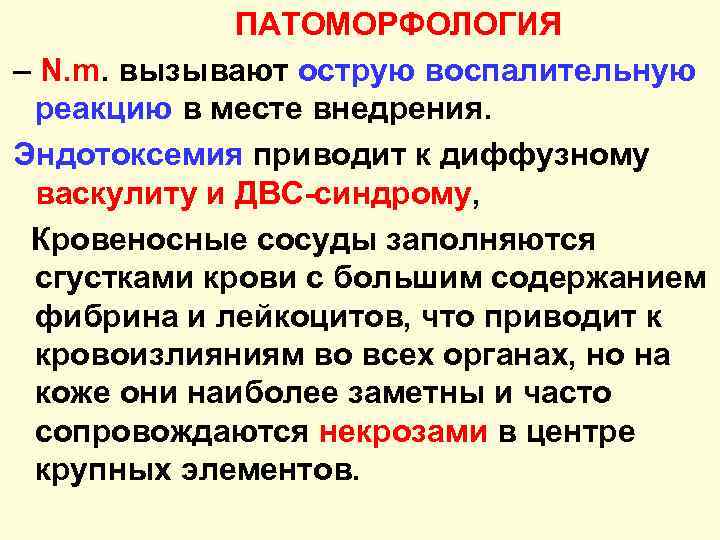 ПАТОМОРФОЛОГИЯ

– N.m. вызывают острую воспалительную реакцию в месте внедрения.

Эндотоксемия приводит к диффузному васкулиту и ДВС-синдрому,

Кровеносные сосуды заполняются сгустками крови с большим содержанием фибрина и лейкоцитов, что приводит к кровоизлияниям во всех органах, но на коже они наиболее заметны и часто сопровождаются некрозами в центре крупных элементов.